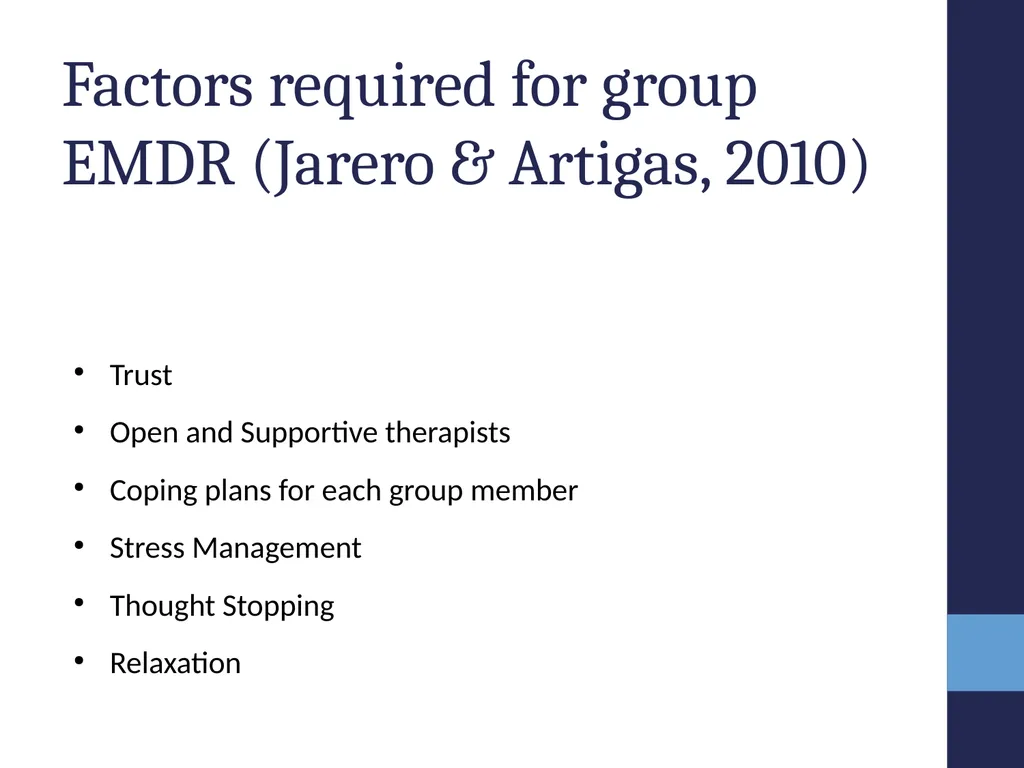 Factors required for group EMDR (Jarero & Artigas, 2010)

• Trust
• Open and Supportive therapists
• Coping plans for each group member
• Stress Management
• Thought Stopping
• Relaxation